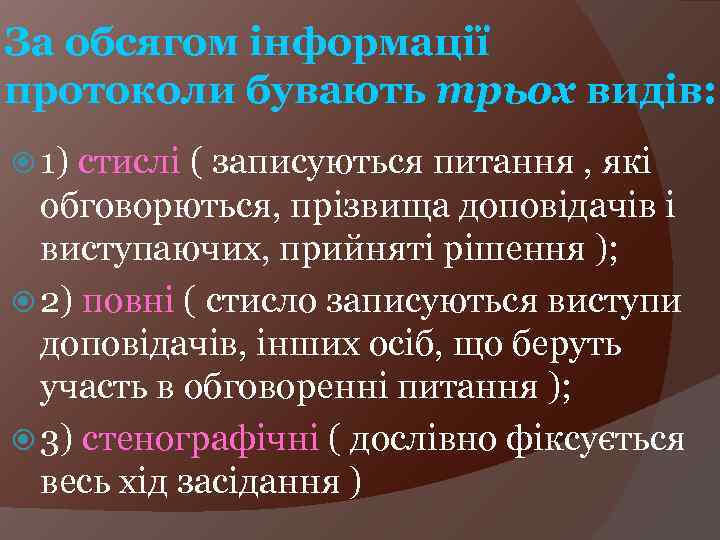 За обсягом інформації протоколи бувають трьох видів:

1) стислі ( записуються питання , які обговорються, прізвища доповідачів і виступаючих, прийняті рішення );

2) повні ( стисло записуються виступи доповідачів, інших осіб, що беруть участь в обговоренні питання );

3) стенографічні ( дослівно фіксується весь хід засідання )